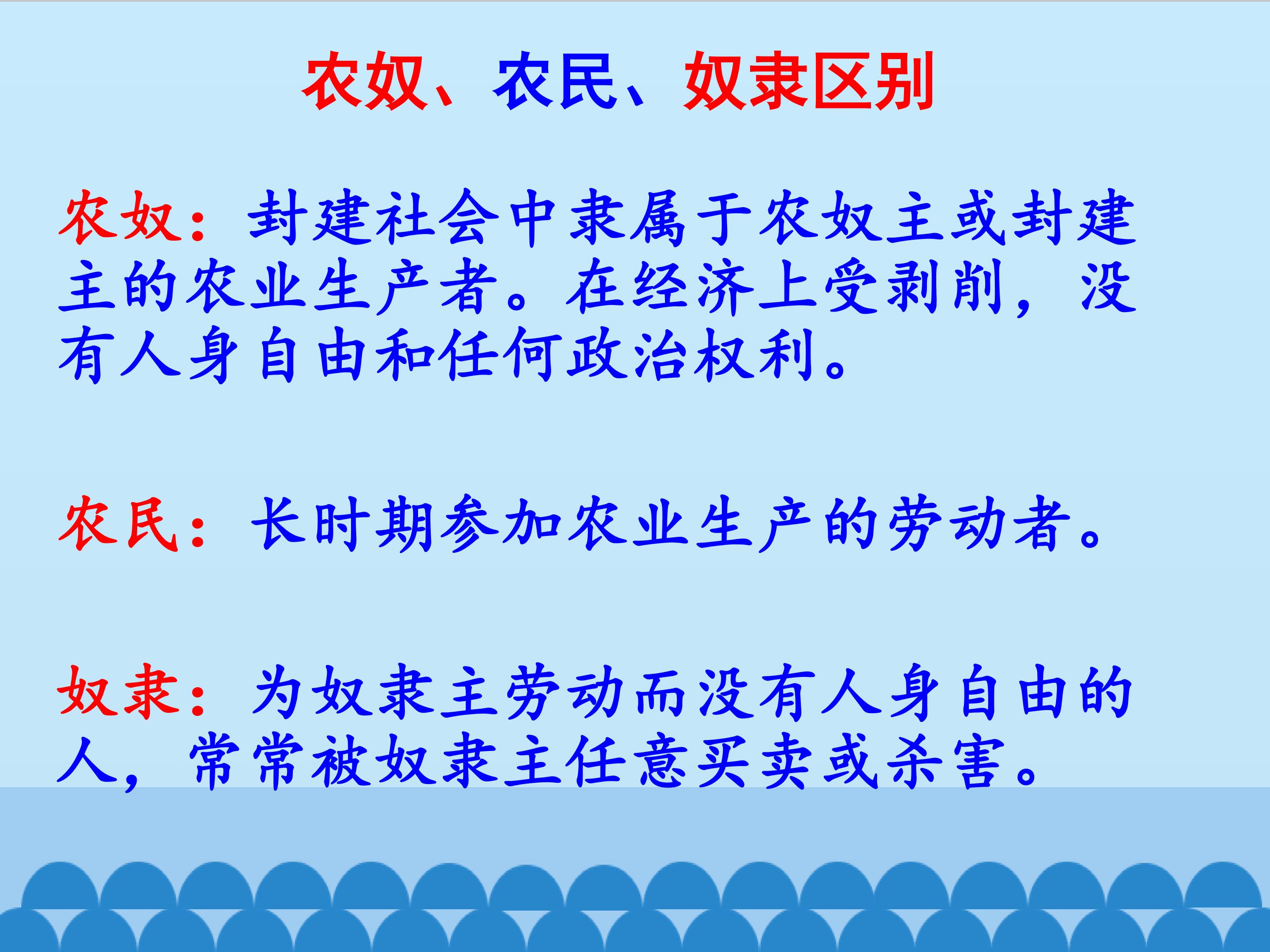 农奴、农民、奴隶区别

农奴：封建社会中隶属于农奴主或封建主的农业生产者。在经济上受剥削，没有人身自由和任何政治权利。

农民：长时期参加农业生产的劳动者。

奴隶：为奴隶主劳动而没有人身自由的人，常常被奴隶主任意买卖或杀害。